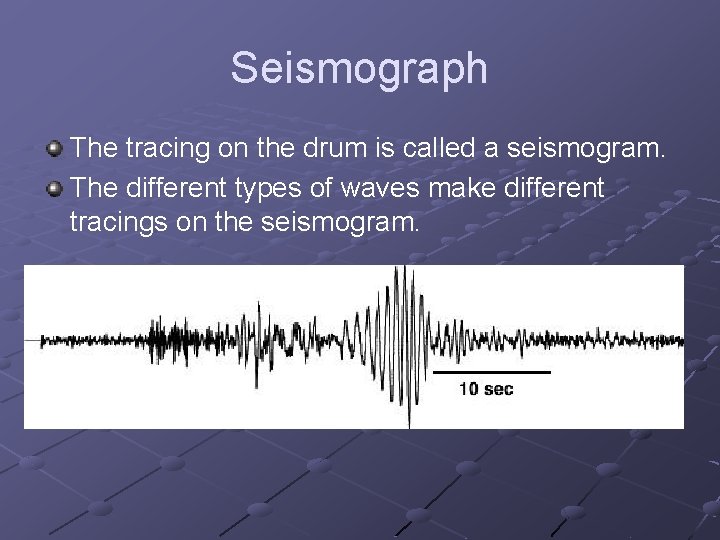 Seismograph

The tracing on the drum is called a seismogram.

The different types of waves make different tracings on the seismogram.

10 sec